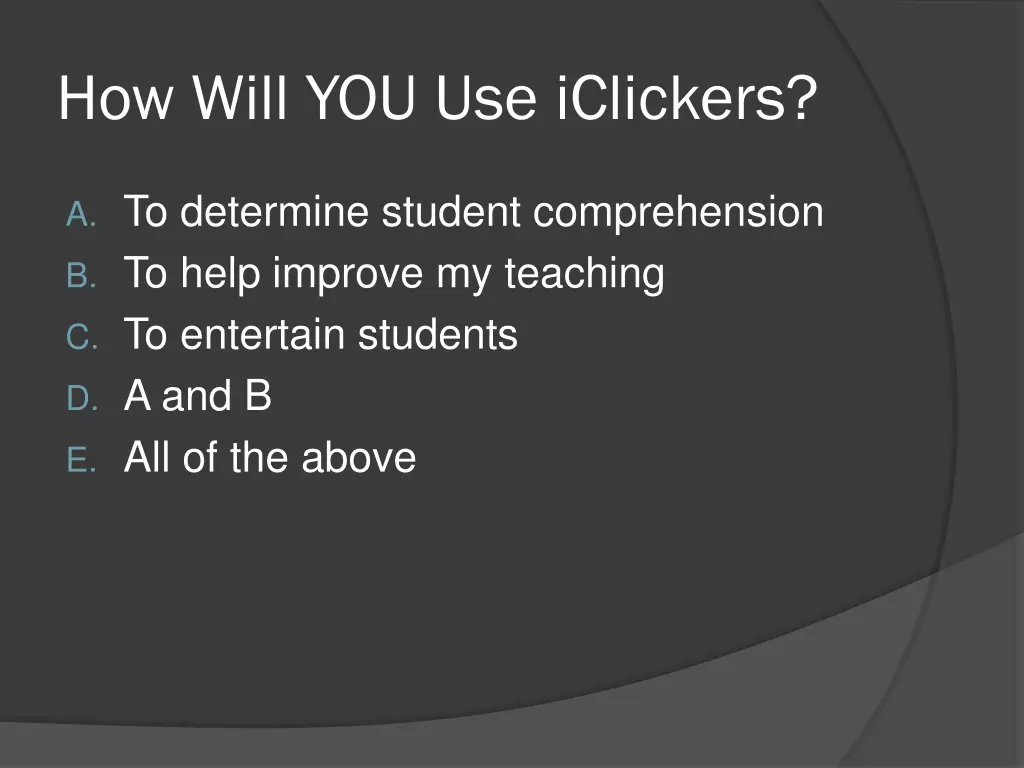 How Will YOU Use iClickers?

A. To determine student comprehension
B. To help improve my teaching
C. To entertain students
D. A and B
E. All of the above